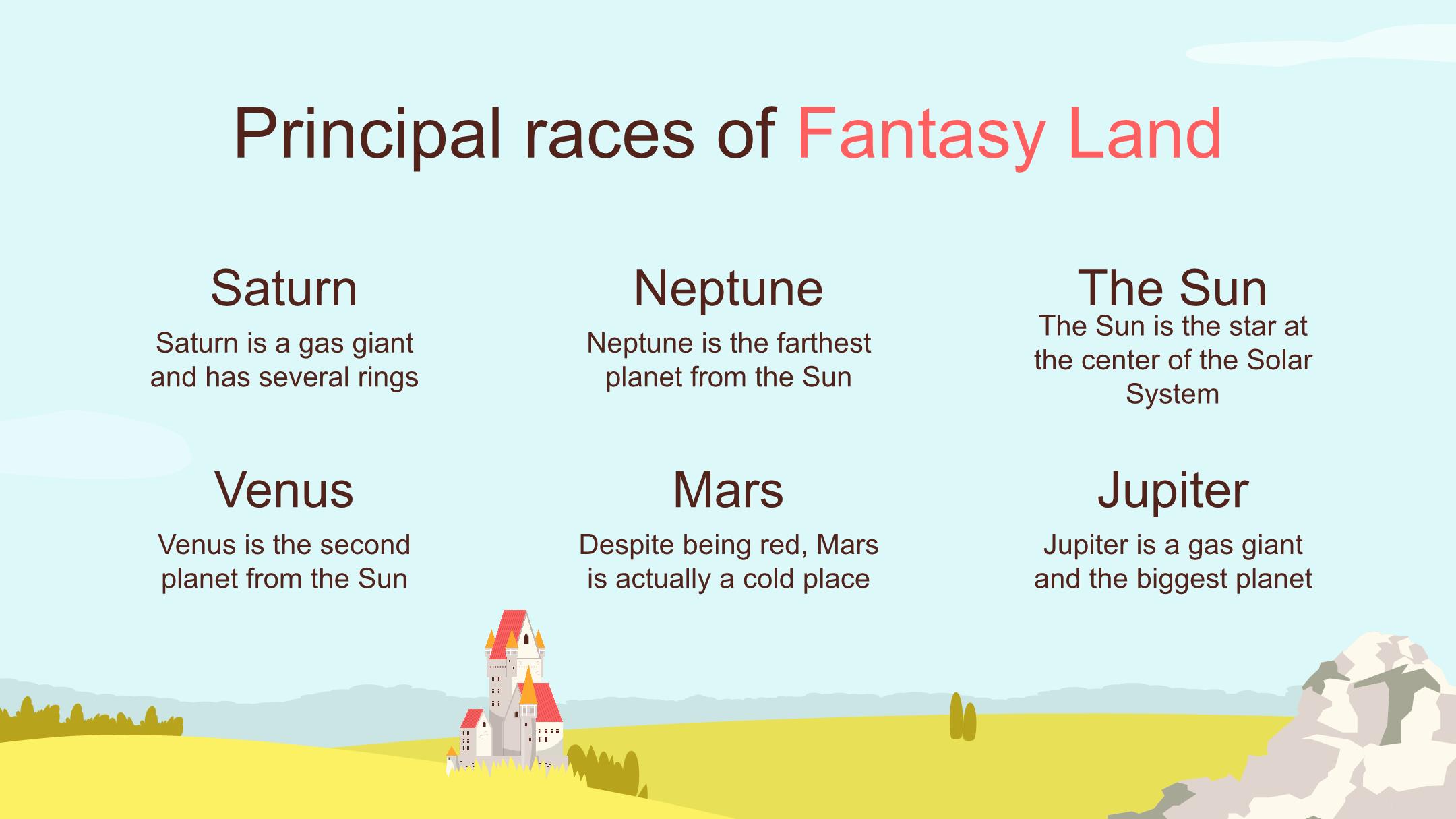 Principal races of Fantasy Land

Saturn

Saturn is a gas giant and has several rings

Neptune

Neptune is the farthest planet from the Sun

The Sun

The Sun is the star at the center of the Solar System

Venus

Venus is the second planet from the Sun

Mars

Despite being red, Mars is actually a cold place

Jupiter

Jupiter is a gas giant and the biggest planet